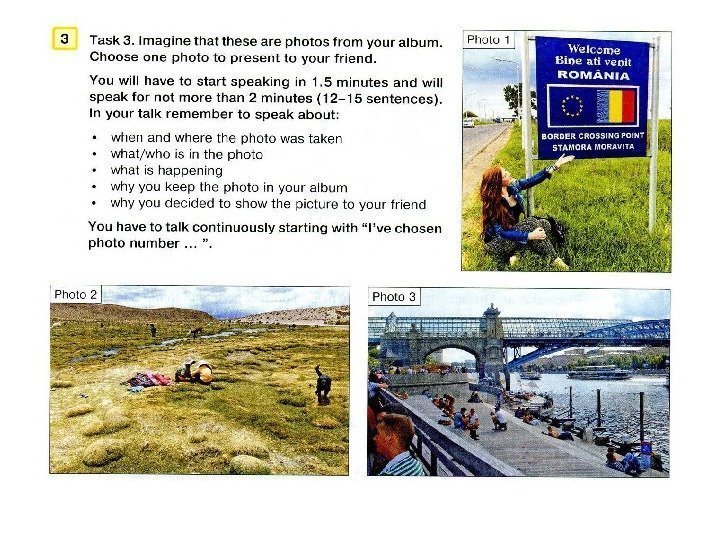 3

Task 3. Imagine that these are photos from your album. Choose one photo to present to your friend.

You will have to start speaking in 1.5 minutes and will speak for not more than 2 minutes (12–15 sentences). In your talk remember to speak about:

• when and where the photo was taken
• what/who is in the photo
• what is happening
• why you keep the photo in your album
• why you decided to show the picture to your friend

You have to talk continuously starting with "I've chosen photo number ... ".

Photo 1

Welcome
Bine ati venit
ROMÂNIA

BORDER CROSSING POINT
STAMORA MORAVITA

Photo 2

Photo 3